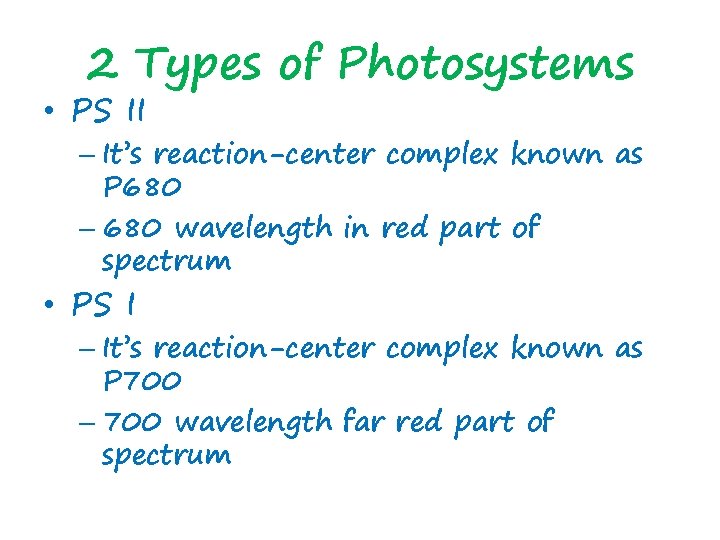 2 Types of Photosystems

• PS II
– It's reaction-center complex known as P680
– 680 wavelength in red part of spectrum

• PS I
– It's reaction-center complex known as P700
– 700 wavelength far red part of spectrum